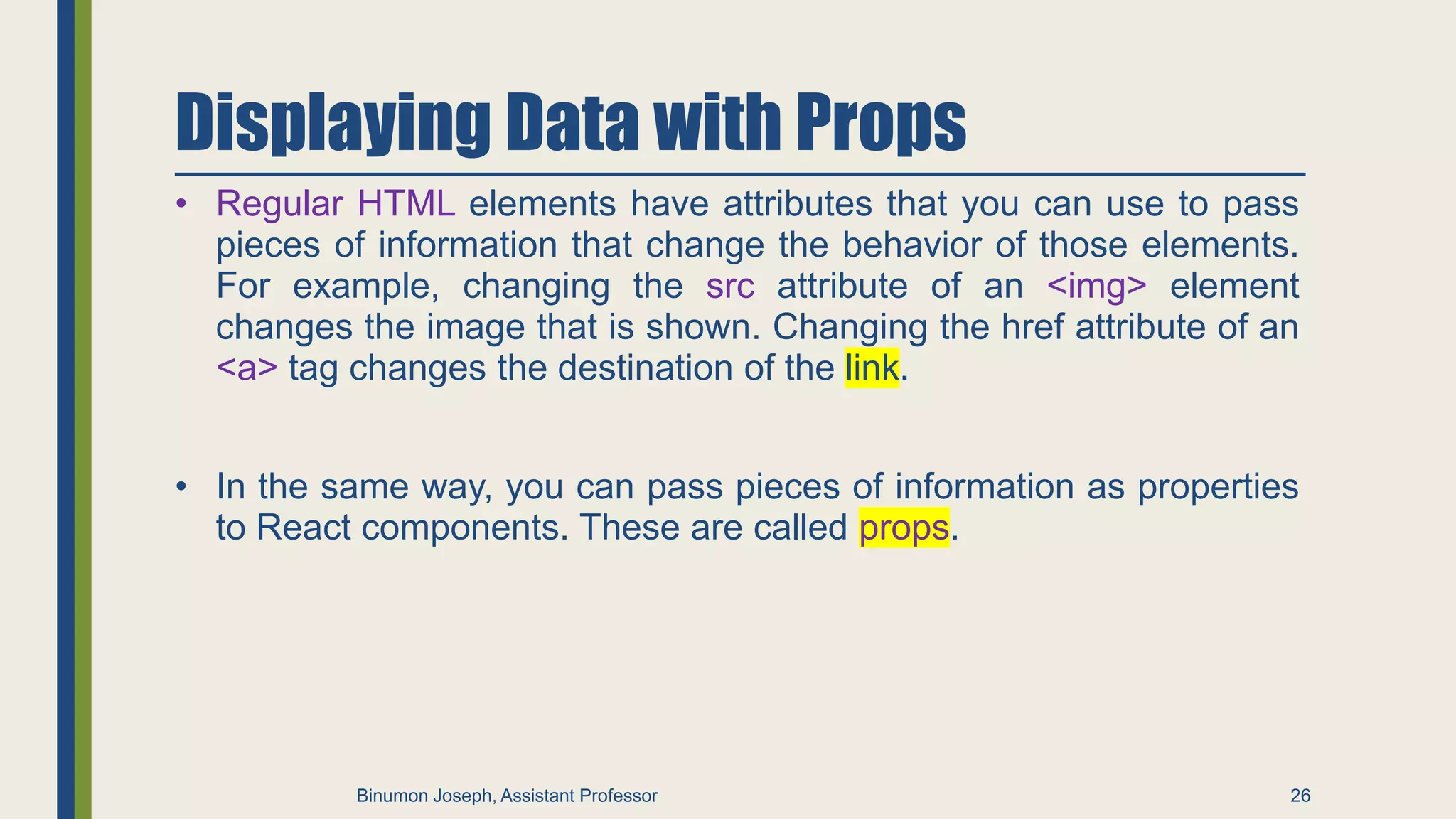 Displaying Data with Props

• Regular HTML elements have attributes that you can use to pass pieces of information that change the behavior of those elements. For example, changing the src attribute of an <img> element changes the image that is shown. Changing the href attribute of an <a> tag changes the destination of the link.

• In the same way, you can pass pieces of information as properties to React components. These are called props.

Binumon Joseph, Assistant Professor

26